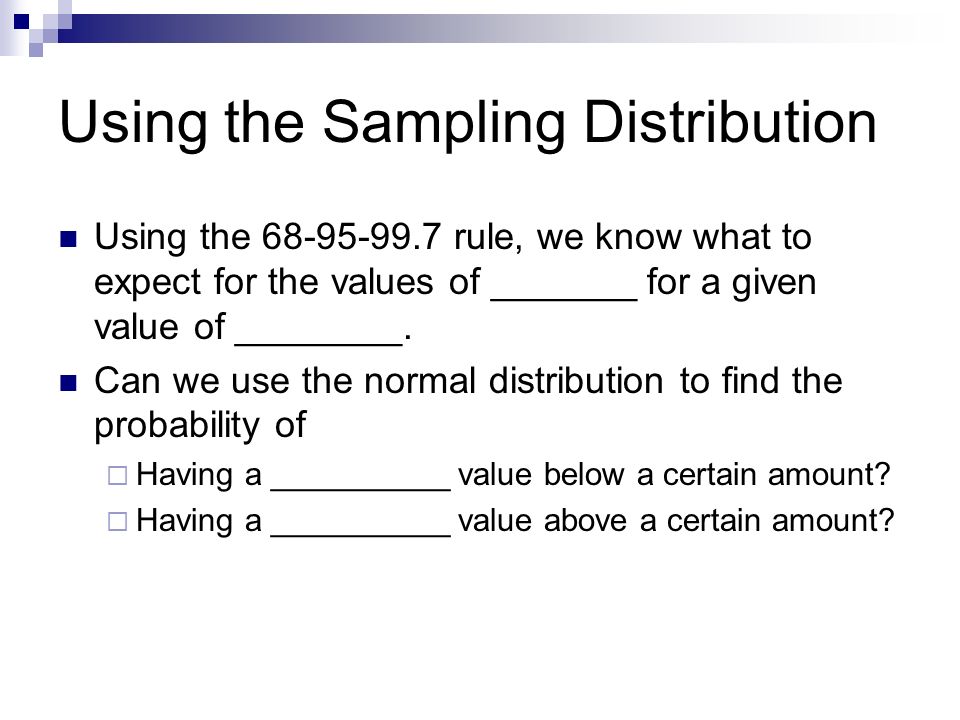 Using the Sampling Distribution

■ Using the 68-95-99.7 rule, we know what to expect for the values of _______ for a given value of ________.

■ Can we use the normal distribution to find the probability of

□ Having a __________ value below a certain amount?

□ Having a __________ value above a certain amount?